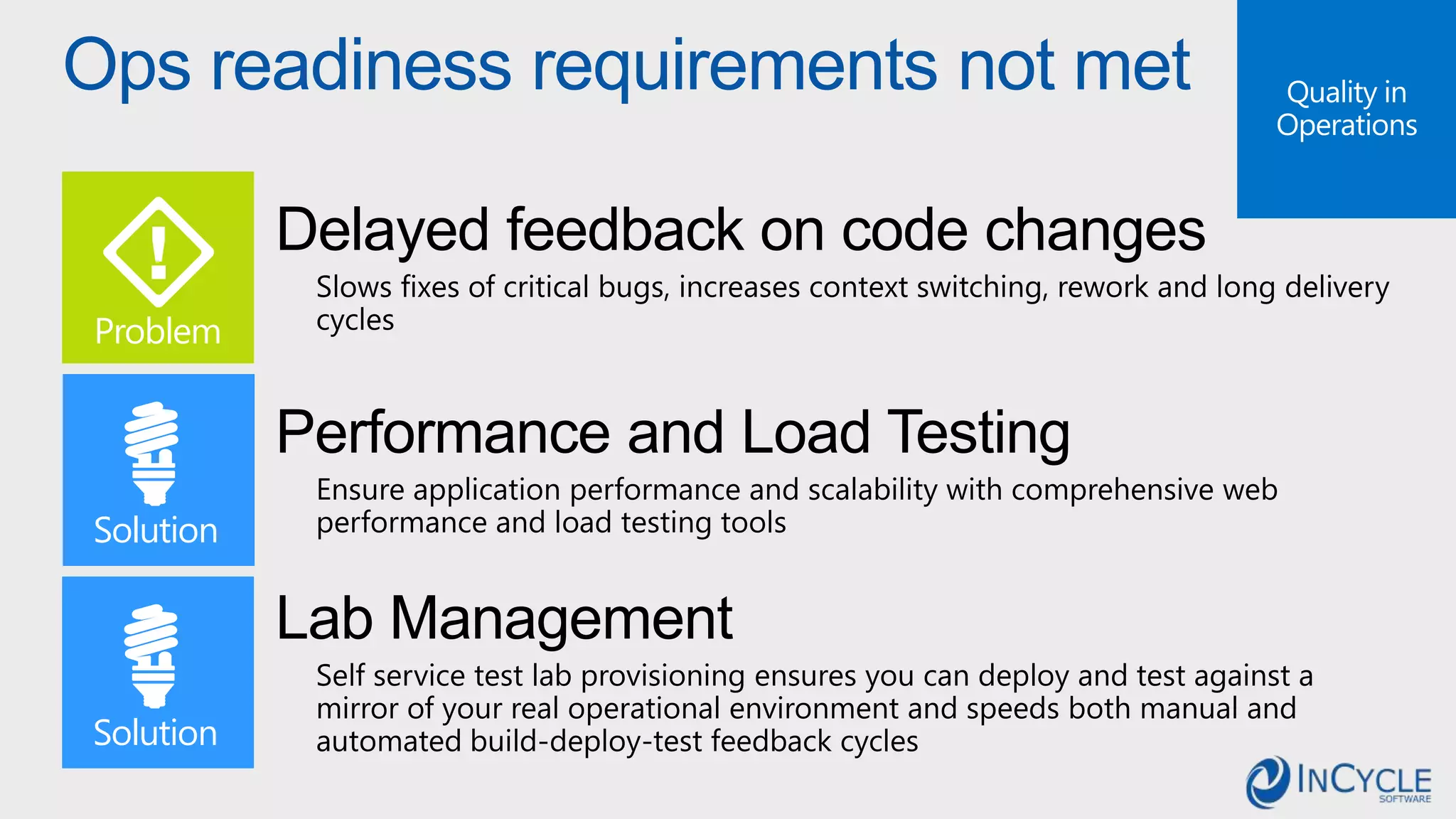 Ops readiness requirements not met

Quality in Operations

Problem

Delayed feedback on code changes

Slows fixes of critical bugs, increases context switching, rework and long delivery cycles

Solution

Performance and Load Testing

Ensure application performance and scalability with comprehensive web performance and load testing tools

Solution

Lab Management

Self service test lab provisioning ensures you can deploy and test against a mirror of your real operational environment and speeds both manual and automated build-deploy-test feedback cycles

INCYCLE SOFTWARE